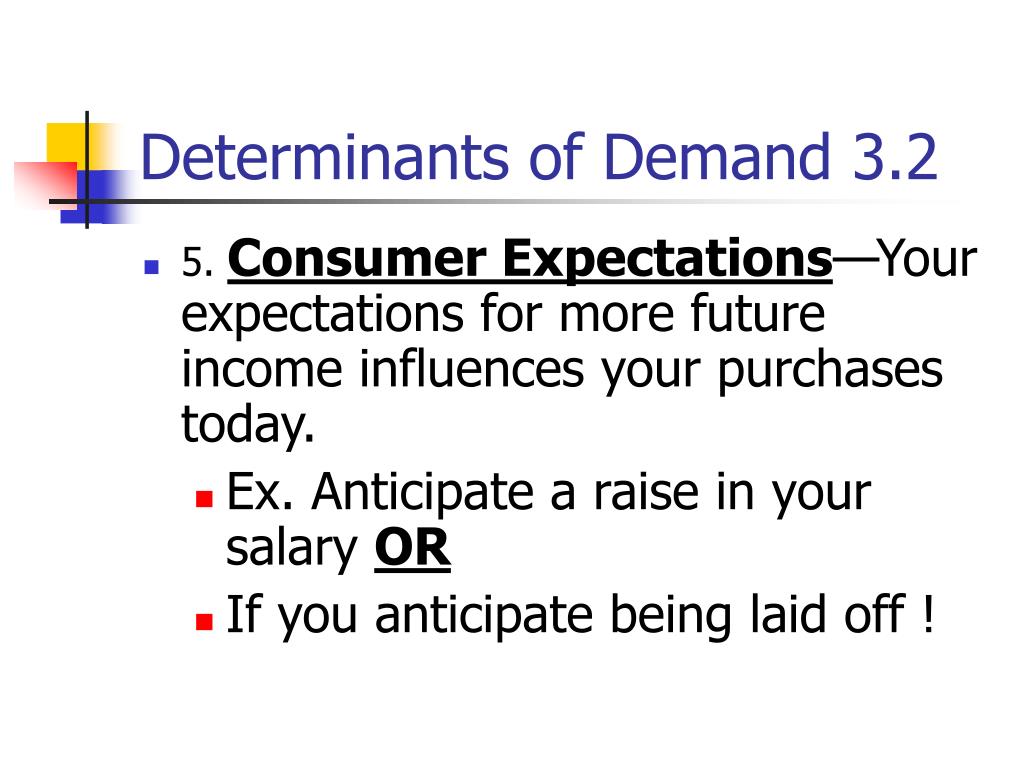 Determinants of Demand 3.2

5. Consumer Expectations—Your expectations for more future income influences your purchases today.

Ex. Anticipate a raise in your salary OR

If you anticipate being laid off !